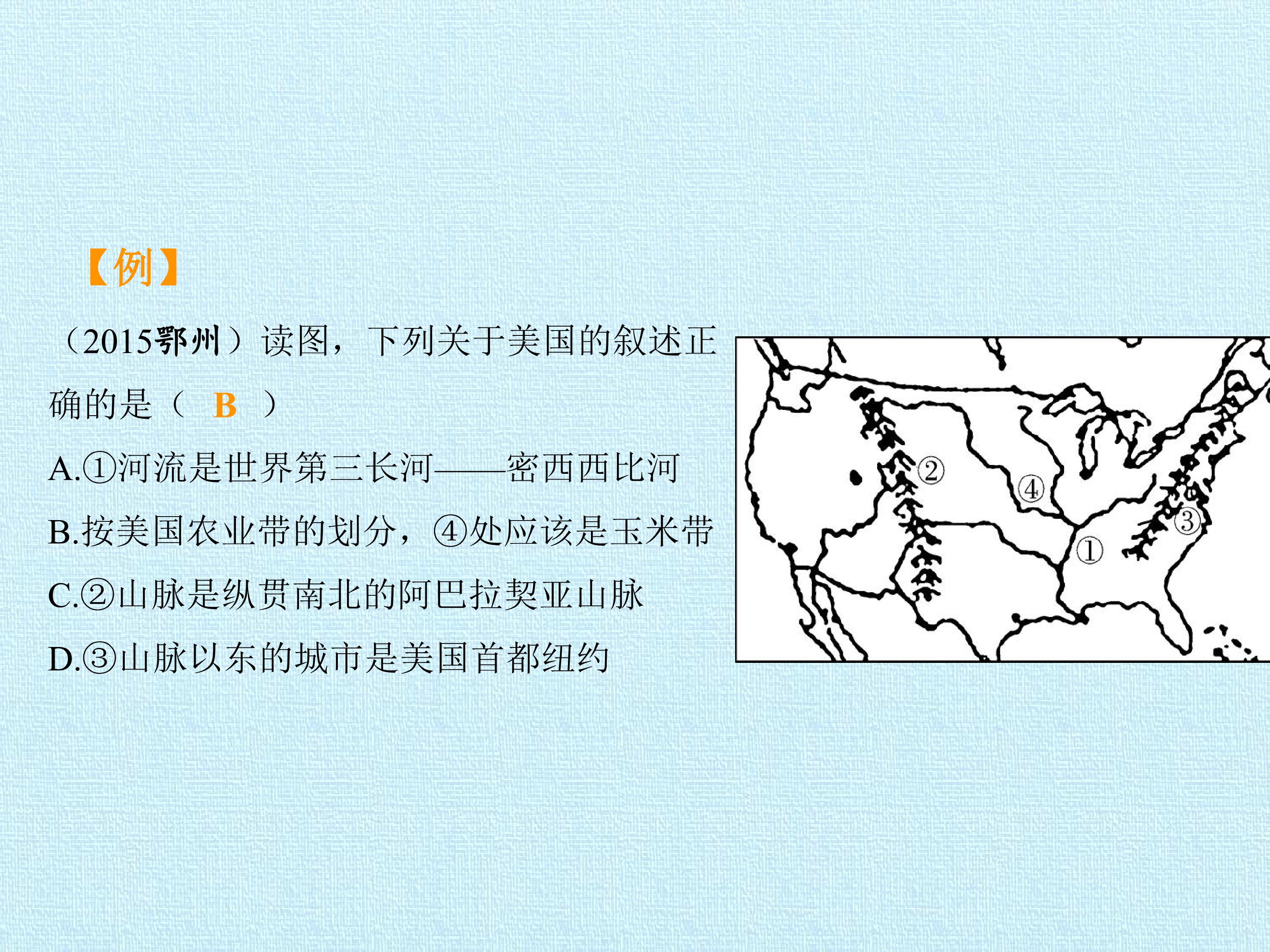 【例】

（2015鄂州）读图，下列关于美国的叙述正确的是（　B　）

A.①河流是世界第三长河——密西西比河

B.按美国农业带的划分，④处应该是玉米带

C.②山脉是纵贯南北的阿巴拉契亚山脉

D.③山脉以东的城市是美国首都纽约

②

④

③

①